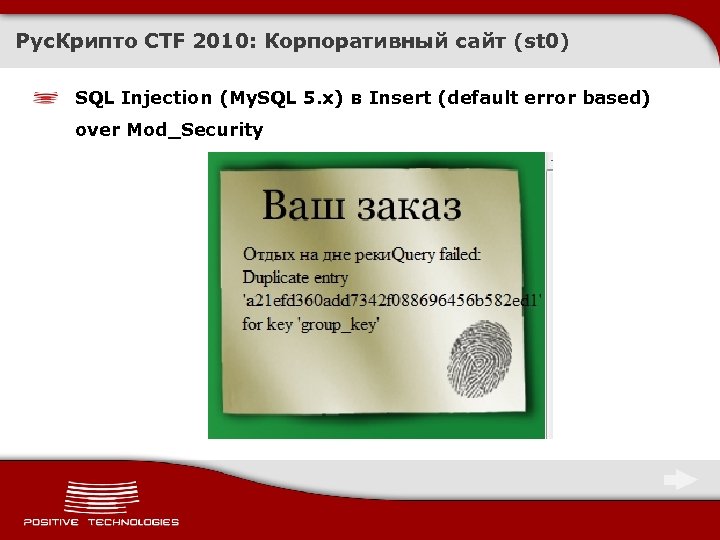 РусКрипто CTF 2010: Корпоративный сайт (st0)

SQL Injection (MySQL 5.x) в Insert (default error based) over Mod_Security

Ваш заказ

Отдых на дне рекиQuery failed: Duplicate entry 'a21efd360add7342f088696456b582ed1' for key 'group_key'

POSITIVE TECHNOLOGIES